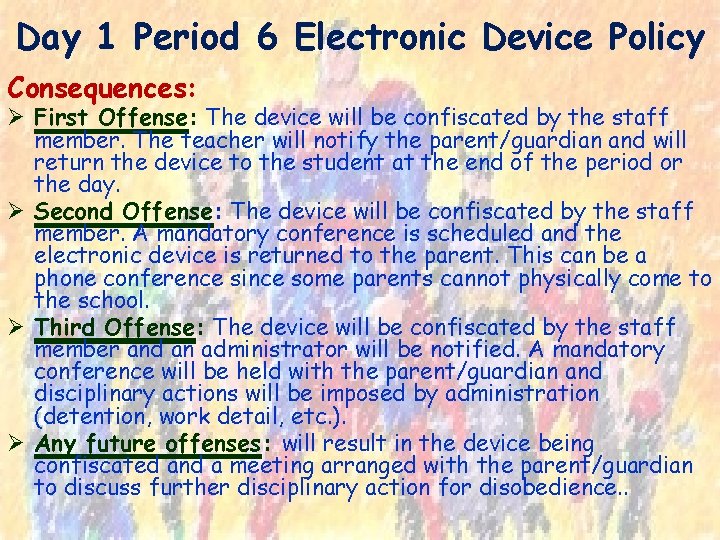 Day 1 Period 6 Electronic Device Policy

Consequences:

➢ First Offense: The device will be confiscated by the staff member. The teacher will notify the parent/guardian and will return the device to the student at the end of the period or the day.

➢ Second Offense: The device will be confiscated by the staff member. A mandatory conference is scheduled and the electronic device is returned to the parent. This can be a phone conference since some parents cannot physically come to the school.

➢ Third Offense: The device will be confiscated by the staff member and an administrator will be notified. A mandatory conference will be held with the parent/guardian and disciplinary actions will be imposed by administration (detention, work detail, etc.).

➢ Any future offenses: will result in the device being confiscated and a meeting arranged with the parent/guardian to discuss further disciplinary action for disobedience..